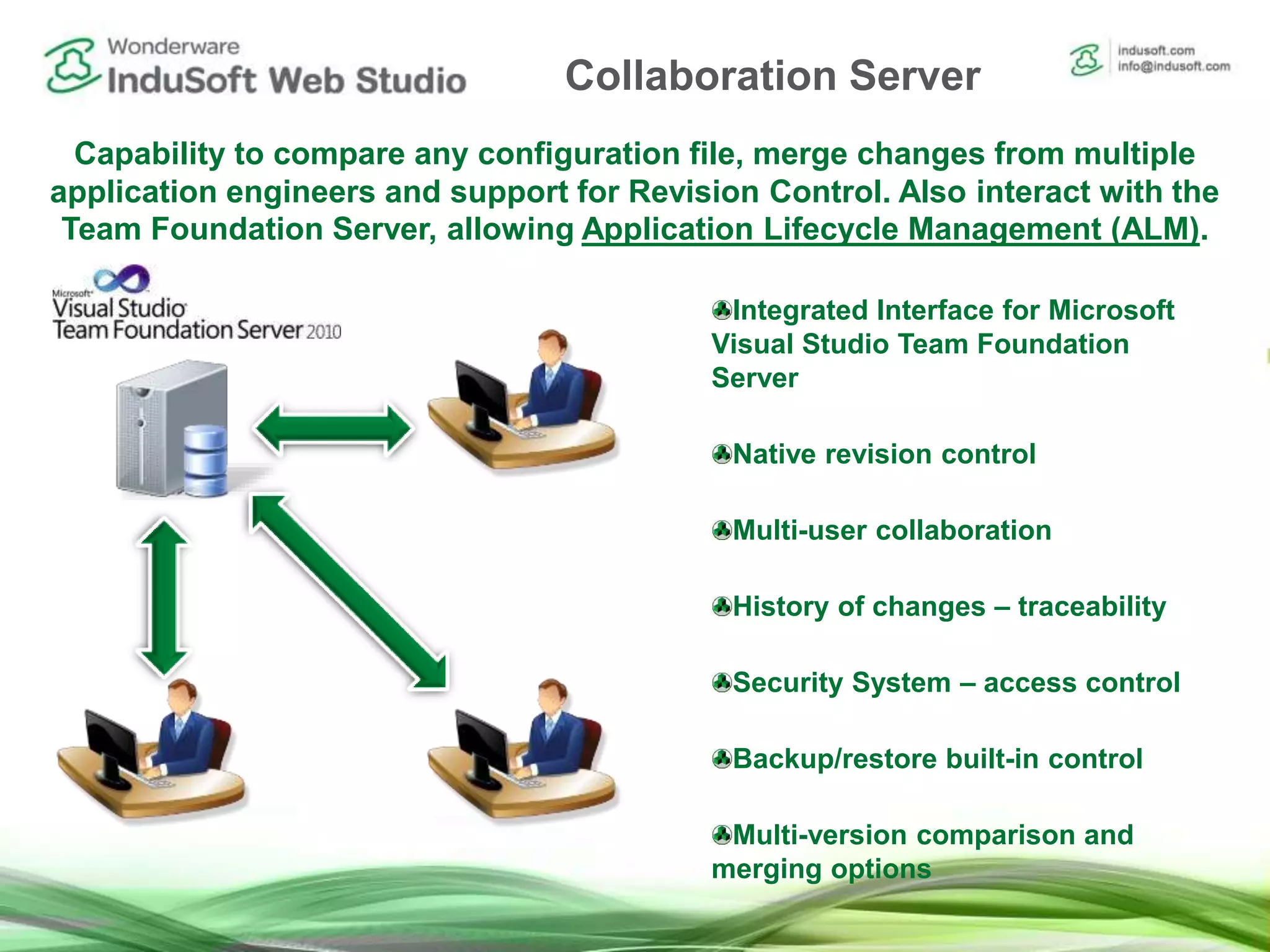 Wonderware
InduSoft Web Studio

Collaboration Server

indusoft.com
info@indusoft.com

Capability to compare any configuration file, merge changes from multiple application engineers and support for Revision Control. Also interact with the Team Foundation Server, allowing Application Lifecycle Management (ALM).

Microsoft
Visual Studio
Team Foundation Server 2010

Integrated Interface for Microsoft Visual Studio Team Foundation Server

Native revision control

Multi-user collaboration

History of changes – traceability

Security System – access control

Backup/restore built-in control

Multi-version comparison and merging options